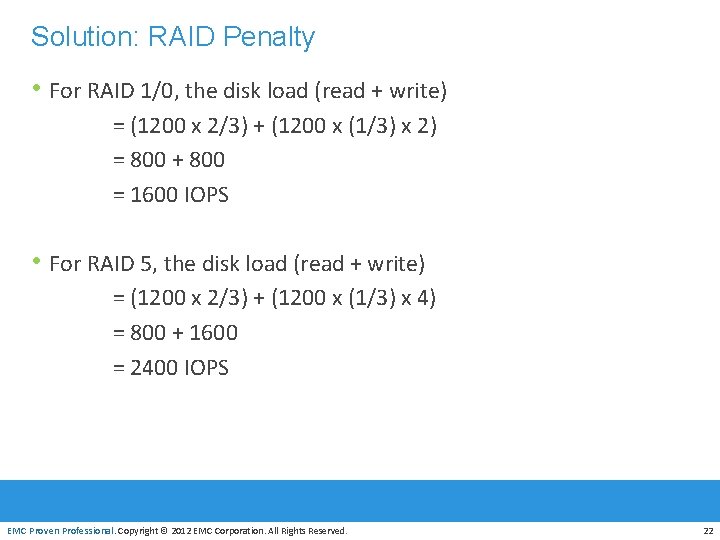 Solution: RAID Penalty

• For RAID 1/0, the disk load (read + write)
= (1200 x 2/3) + (1200 x (1/3) x 2)
= 800 + 800
= 1600 IOPS

• For RAID 5, the disk load (read + write)
= (1200 x 2/3) + (1200 x (1/3) x 4)
= 800 + 1600
= 2400 IOPS

EMC Proven Professional. Copyright © 2012 EMC Corporation. All Rights Reserved. 22